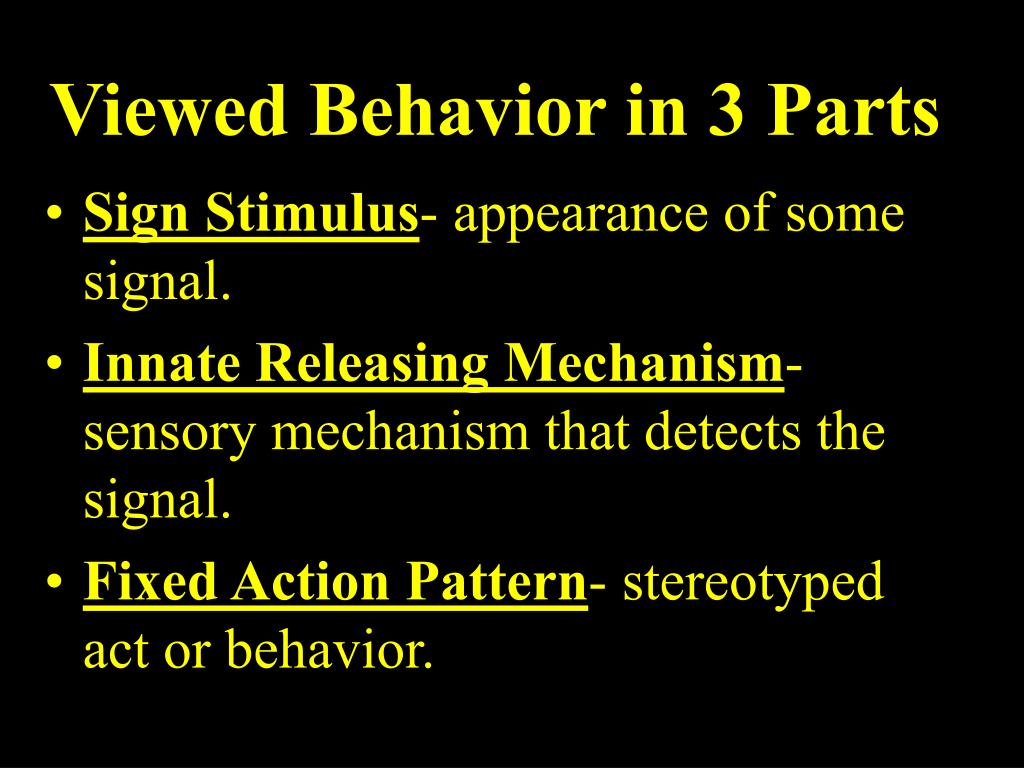 Viewed Behavior in 3 Parts

• Sign Stimulus- appearance of some signal.
• Innate Releasing Mechanism- sensory mechanism that detects the signal.
• Fixed Action Pattern- stereotyped act or behavior.